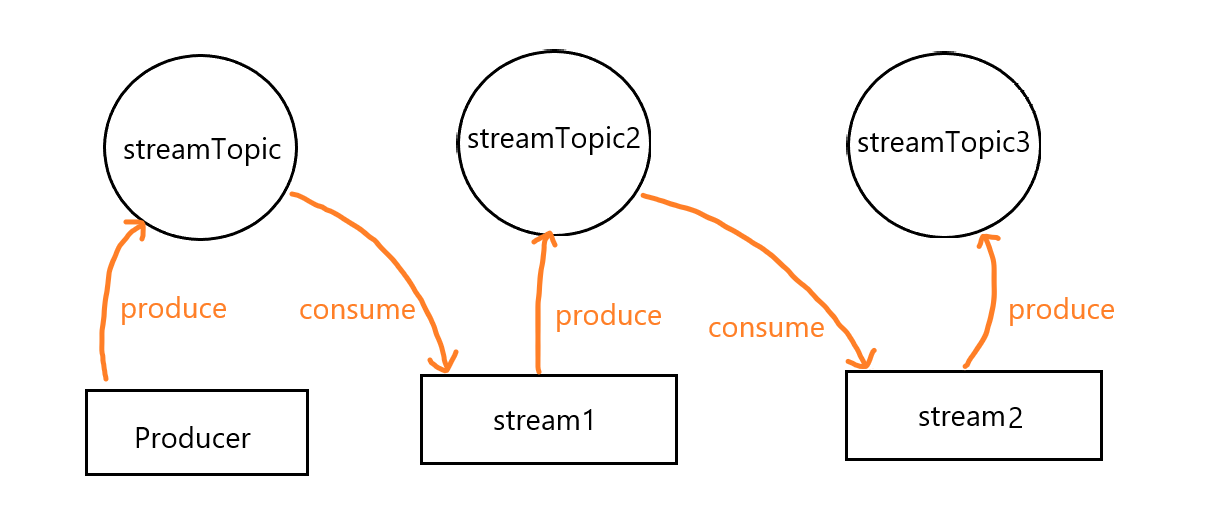 streamTopic

streamTopic2

streamTopic3

produce

consume

produce

consume

produce

Producer

stream1

stream2